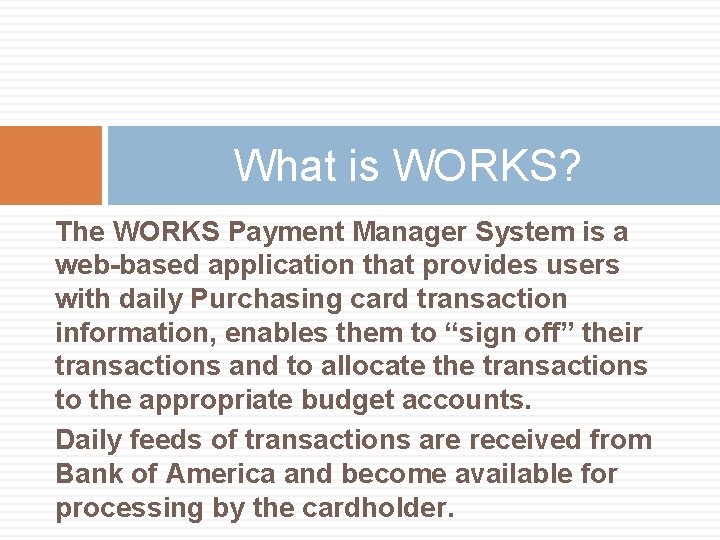 What is WORKS?

The WORKS Payment Manager System is a web-based application that provides users with daily Purchasing card transaction information, enables them to “sign off” their transactions and to allocate the transactions to the appropriate budget accounts.

Daily feeds of transactions are received from Bank of America and become available for processing by the cardholder.